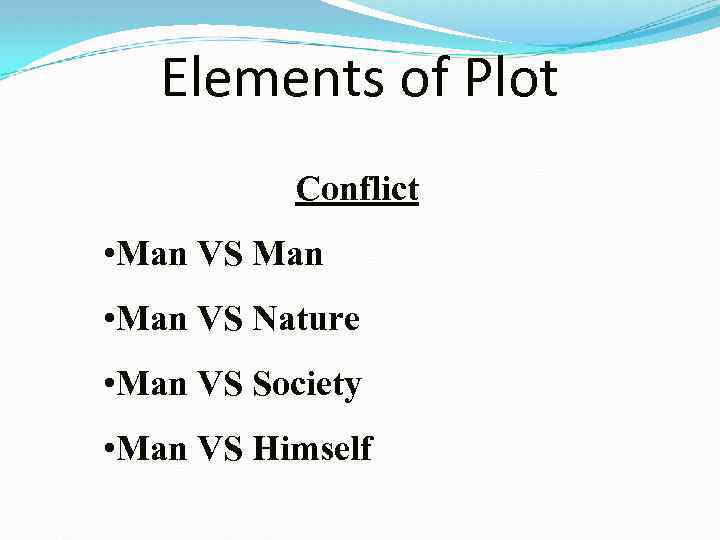 Elements of Plot

Conflict

•Man VS Man

•Man VS Nature

•Man VS Society

•Man VS Himself